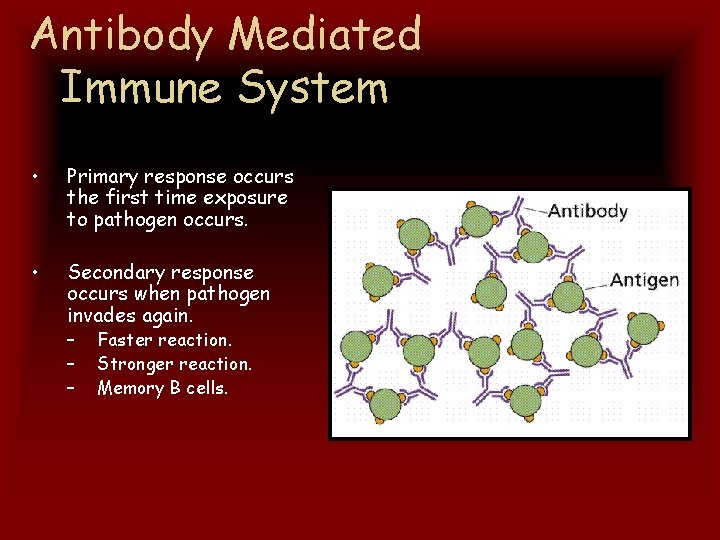 Antibody Mediated Immune System

• Primary response occurs the first time exposure to pathogen occurs.

• Secondary response occurs when pathogen invades again.
– Faster reaction.
– Stronger reaction.
– Memory B cells.

Antibody

Antigen